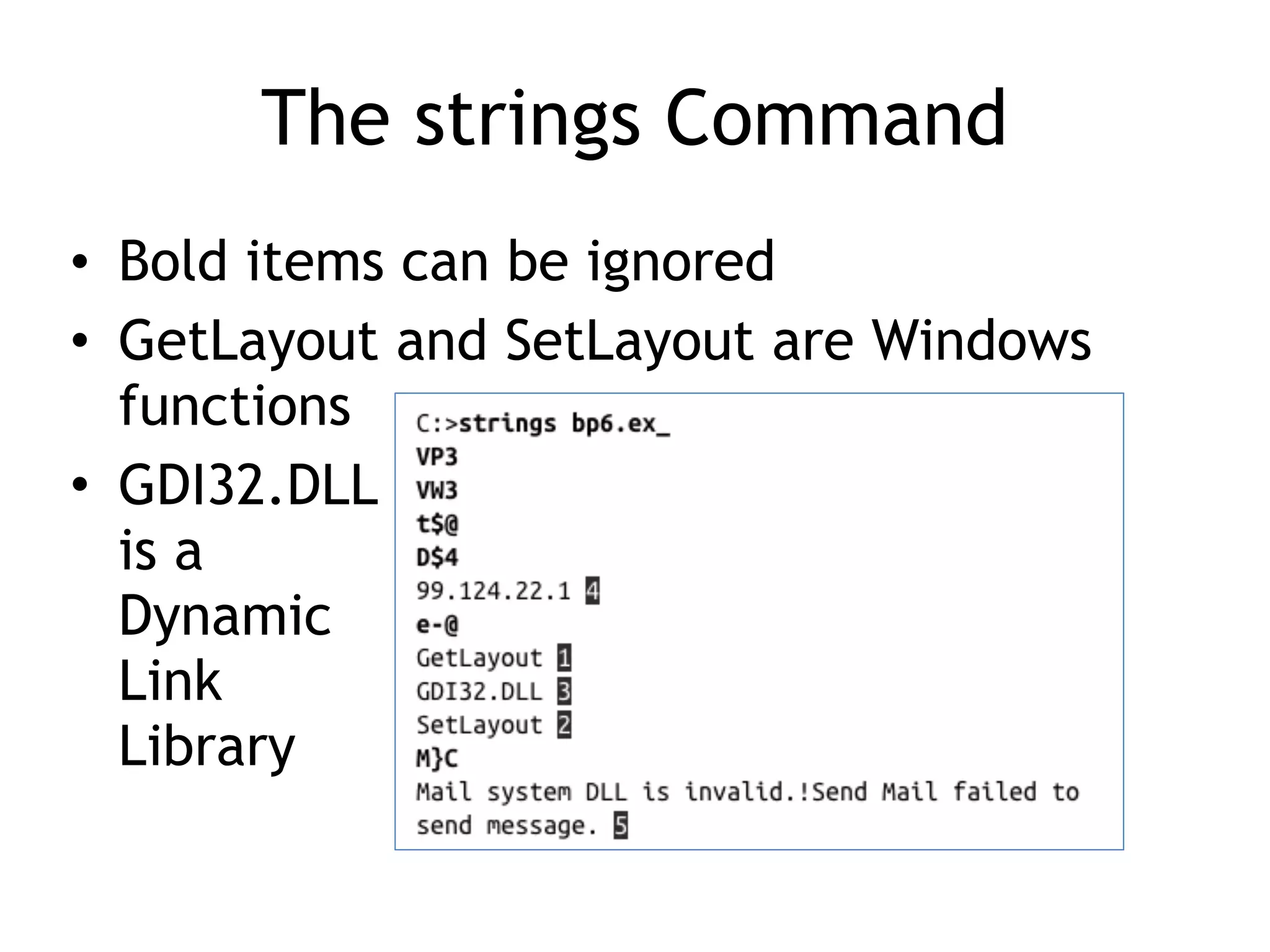 The strings Command

• Bold items can be ignored
• GetLayout and SetLayout are Windows functions
• GDI32.DLL is a Dynamic Link Library

C:>strings bp6.ex_
VP3
VW3
t$@
D$4
99.124.22.1 4
e-@
GetLayout 1
GDI32.DLL 3
SetLayout 2
M}C
Mail system DLL is invalid.!Send Mail failed to send message. 5